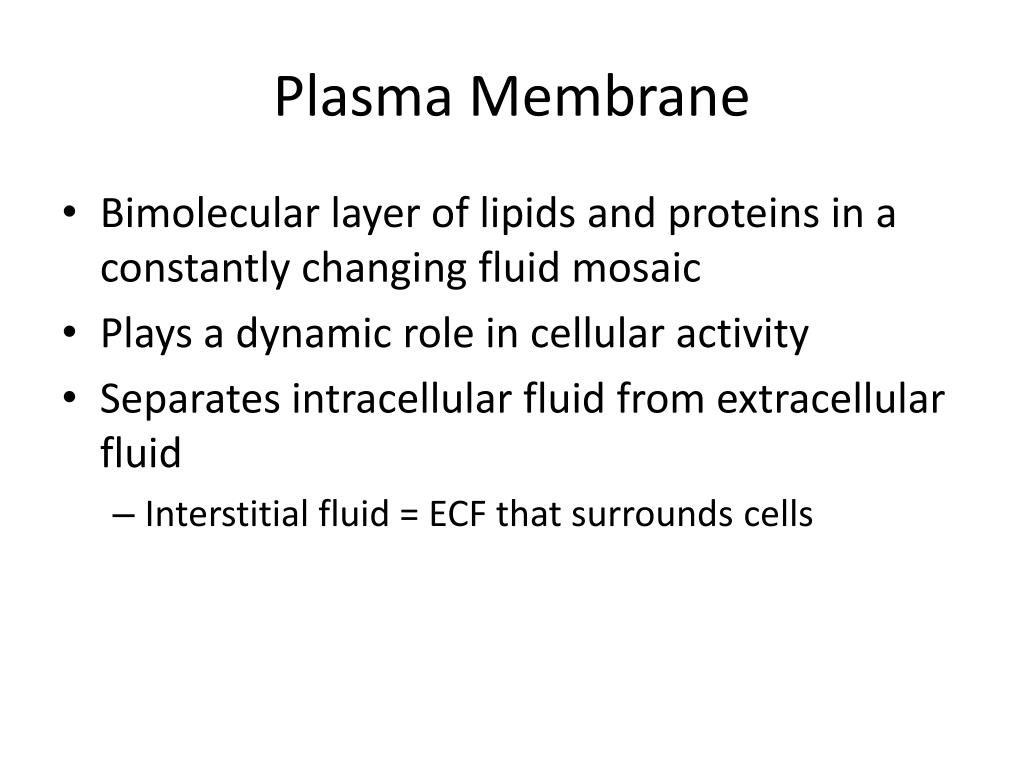 Plasma Membrane

• Bimolecular layer of lipids and proteins in a constantly changing fluid mosaic
• Plays a dynamic role in cellular activity
• Separates intracellular fluid from extracellular fluid
– Interstitial fluid = ECF that surrounds cells